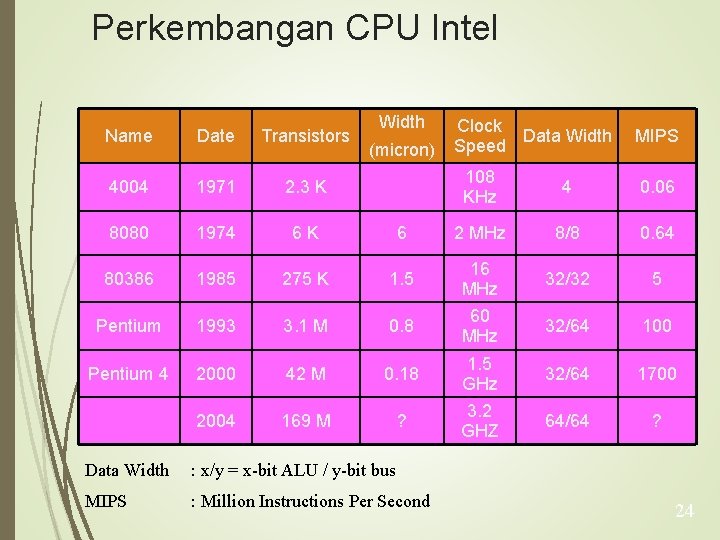 Perkembangan CPU Intel

| Name | Date | Transistors | Width (micron) | Clock Speed | Data Width | MIPS |
|---|---|---|---|---|---|---|
| 4004 | 1971 | 2.3 K | | 108 KHz | 4 | 0.06 |
| 8080 | 1974 | 6 K | 6 | 2 MHz | 8/8 | 0.64 |
| 80386 | 1985 | 275 K | 1.5 | 16 MHz | 32/32 | 5 |
| Pentium | 1993 | 3.1 M | 0.8 | 60 MHz | 32/64 | 100 |
| Pentium 4 | 2000 | 42 M | 0.18 | 1.5 GHz | 32/64 | 1700 |
| | 2004 | 169 M | ? | 3.2 GHZ | 64/64 | ? |

Data Width : x/y = x-bit ALU / y-bit bus

MIPS : Million Instructions Per Second

24